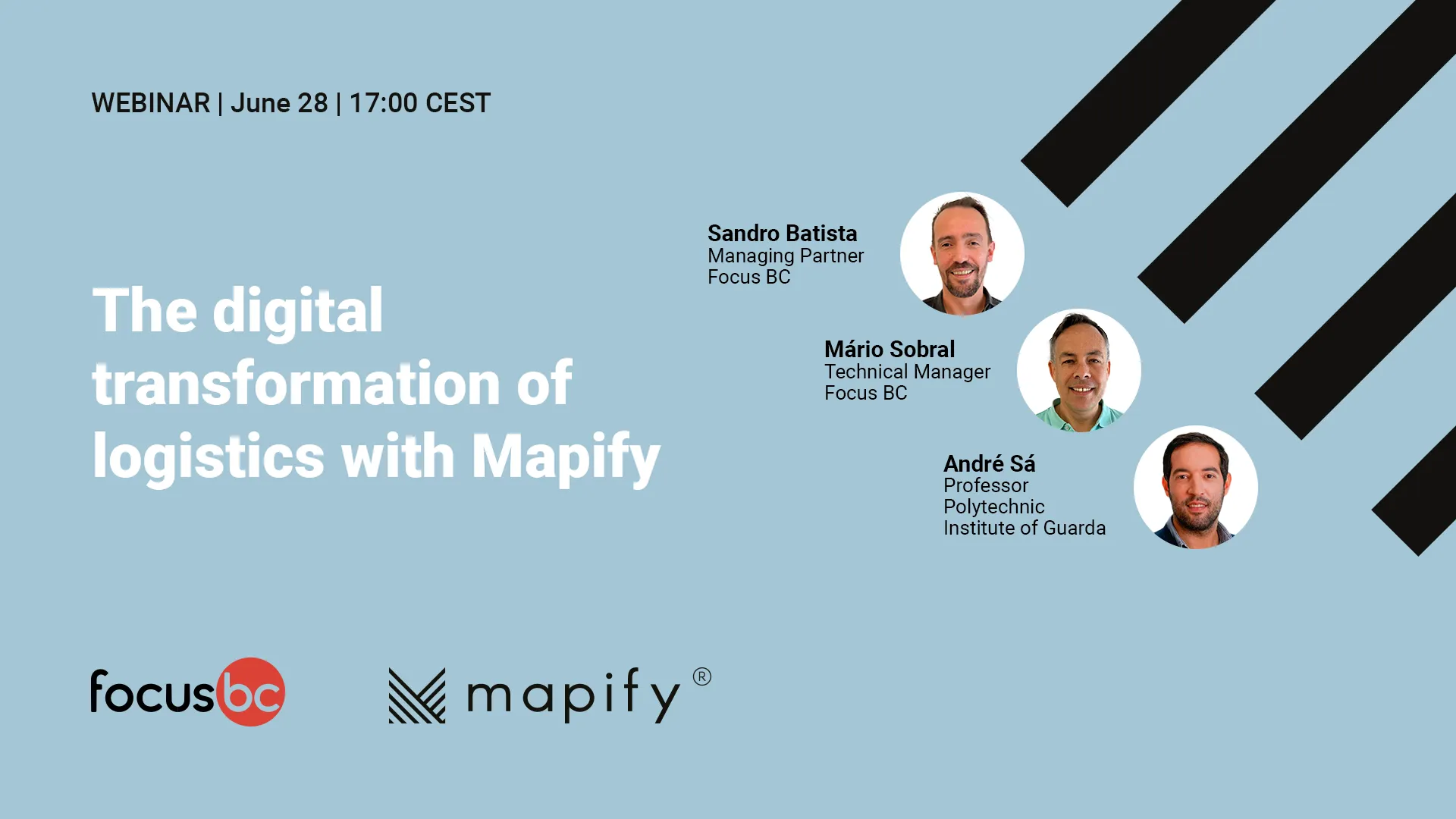 WEBINAR | June 28 | 17:00 CEST

The digital transformation of logistics with Mapify

Sandro Batista
Managing Partner
Focus BC

Mário Sobral
Technical Manager
Focus BC

André Sá
Professor
Polytechnic
Institute of Guarda

focusbc

mapify®